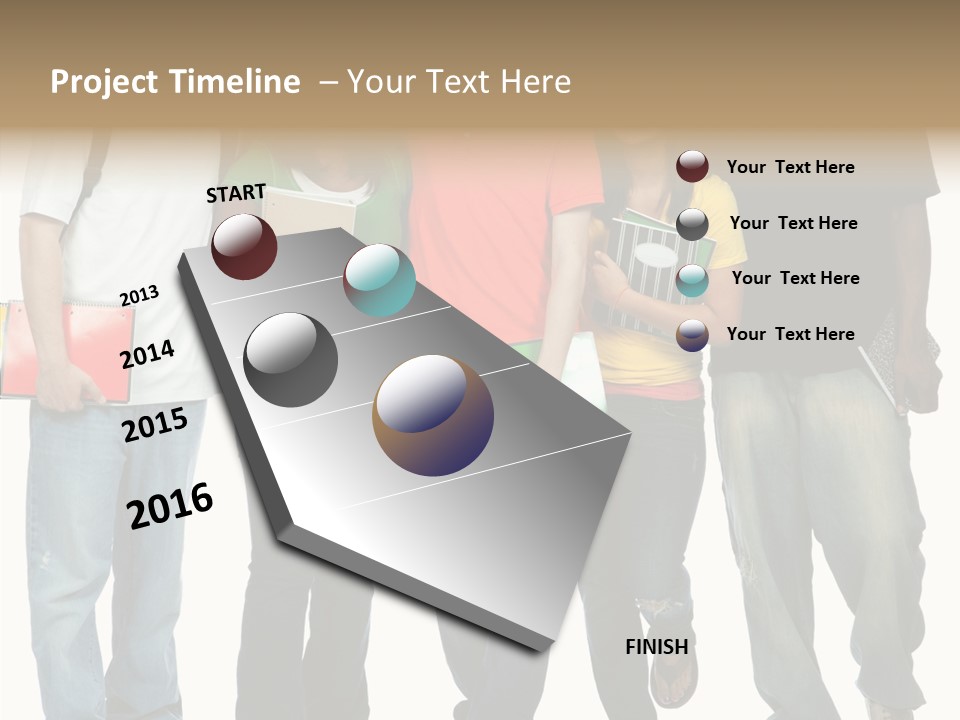 Project Timeline – Your Text Here

START

2013

2014

2015

2016

FINISH

Your Text Here

Your Text Here

Your Text Here

Your Text Here